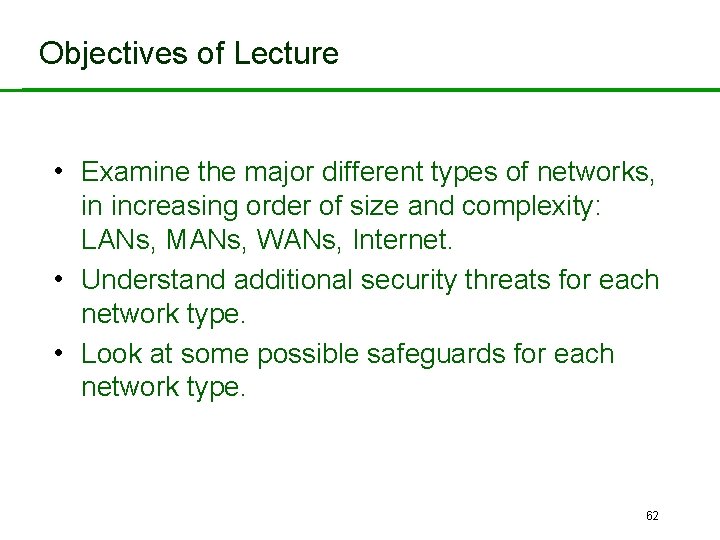 Objectives of Lecture

• Examine the major different types of networks, in increasing order of size and complexity: LANs, MANs, WANs, Internet.
• Understand additional security threats for each network type.
• Look at some possible safeguards for each network type.

62